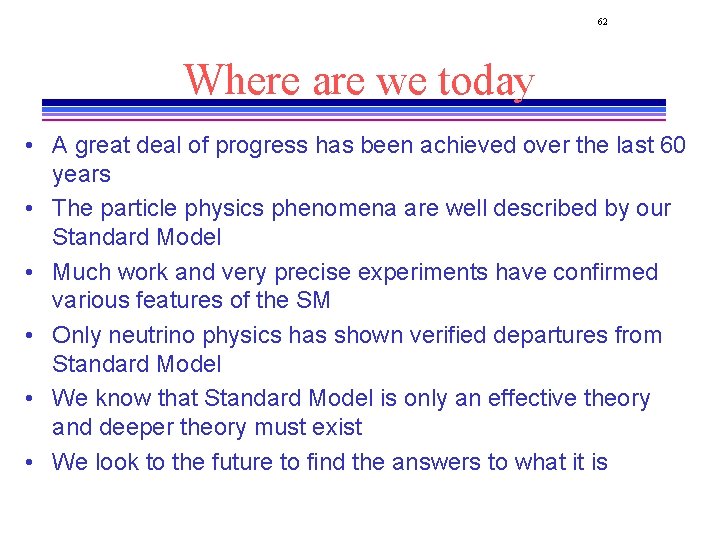 62

Where are we today

• A great deal of progress has been achieved over the last 60 years
• The particle physics phenomena are well described by our Standard Model
• Much work and very precise experiments have confirmed various features of the SM
• Only neutrino physics has shown verified departures from Standard Model
• We know that Standard Model is only an effective theory and deeper theory must exist
• We look to the future to find the answers to what it is